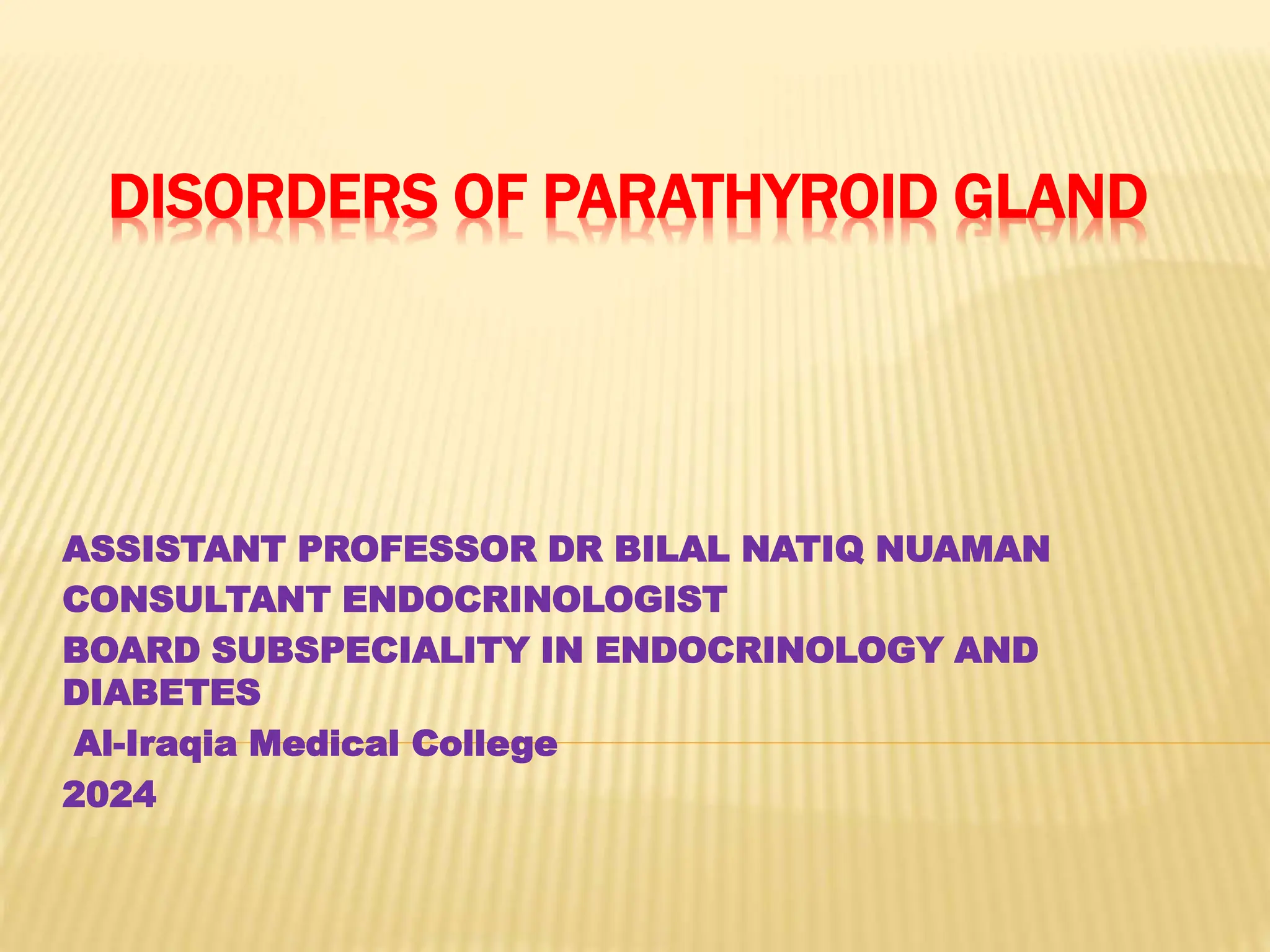 DISORDERS OF PARATHYROID GLAND

ASSISTANT PROFESSOR DR BILAL NATIQ NUAMAN
CONSULTANT ENDOCRINOLOGIST
BOARD SUBSPECIALITY IN ENDOCRINOLOGY AND DIABETES
Al-Iraqia Medical College
2024